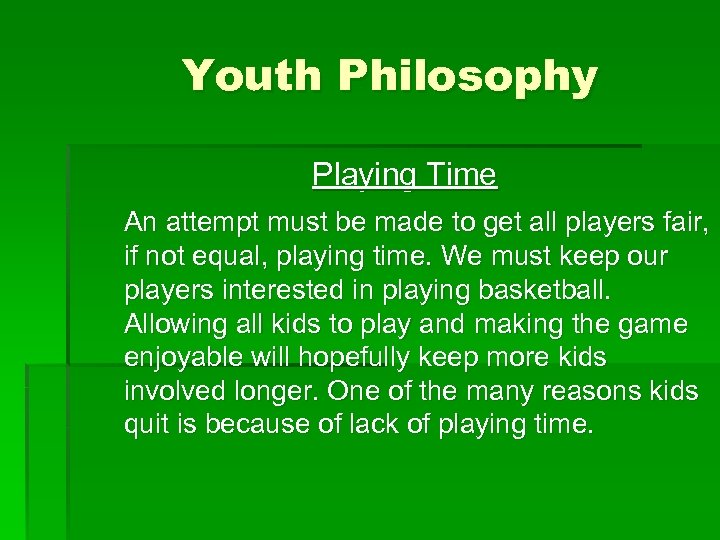 Youth Philosophy

Playing Time

An attempt must be made to get all players fair, if not equal, playing time. We must keep our players interested in playing basketball. Allowing all kids to play and making the game enjoyable will hopefully keep more kids involved longer. One of the many reasons kids quit is because of lack of playing time.